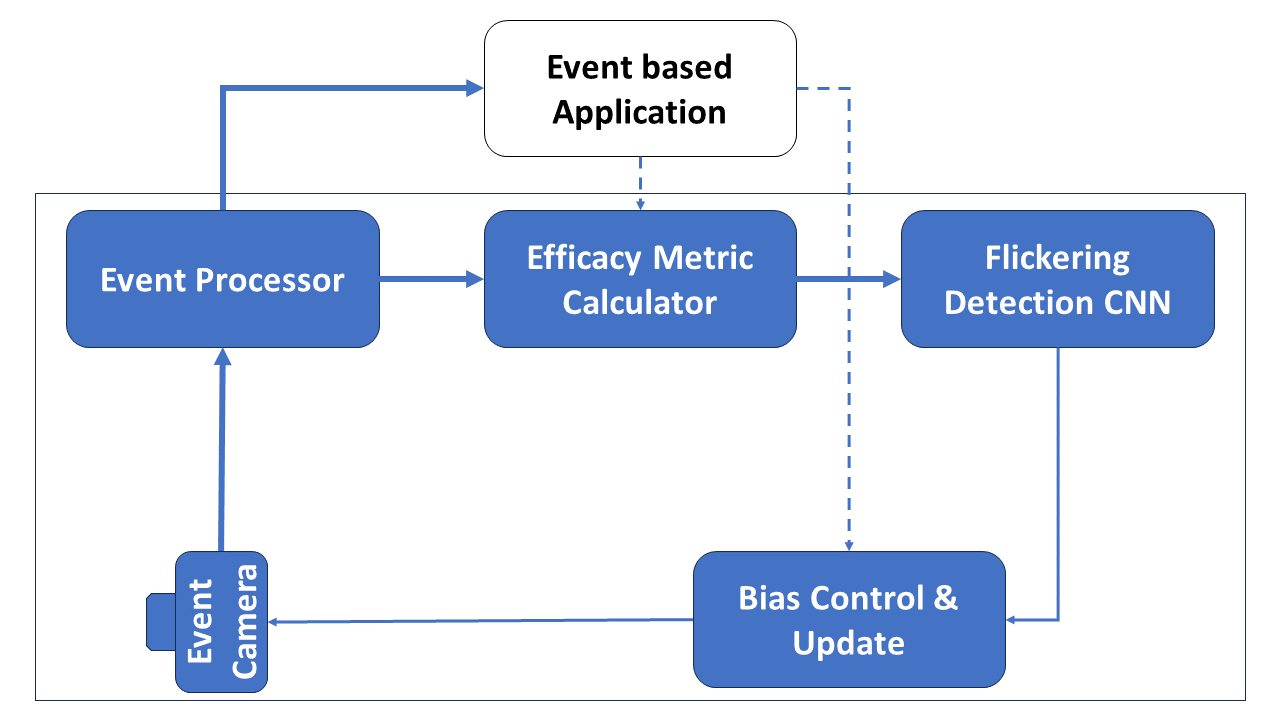 Event based Application

Event Processor

Efficacy Metric Calculator

Flickering Detection CNN

Event Camera

Bias Control & Update